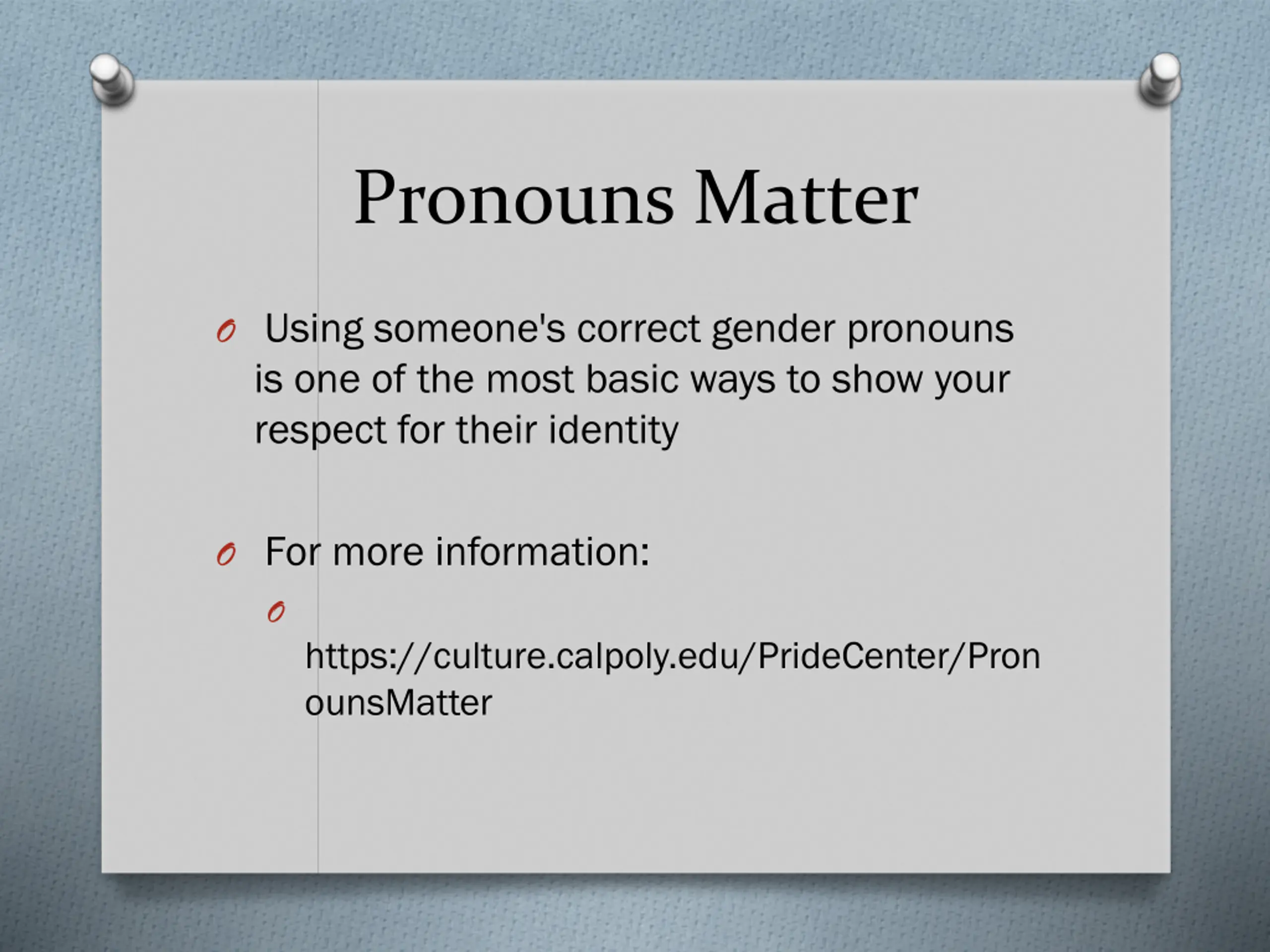 Pronouns Matter

Using someone's correct gender pronouns is one of the most basic ways to show your respect for their identity

For more information:

https://culture.calpoly.edu/PrideCenter/PronounsMatter